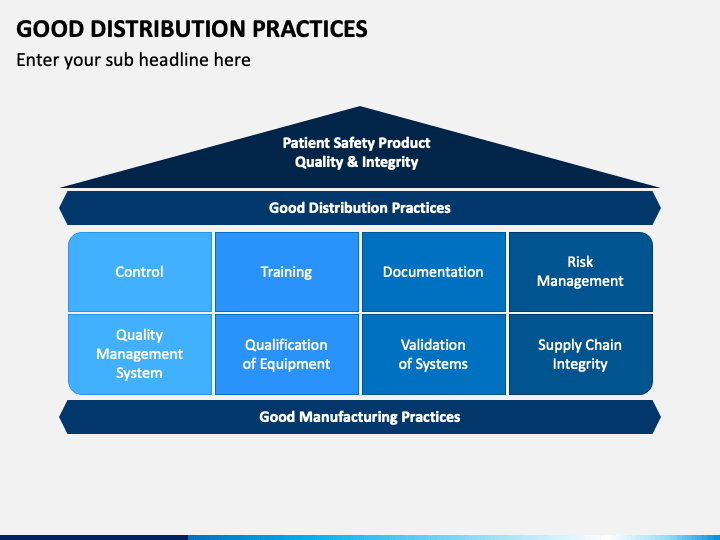 GOOD DISTRIBUTION PRACTICES

Enter your sub headline here

Patient Safety Product Quality & Integrity

Good Distribution Practices

Control

Training

Documentation

Risk Management

Quality Management System

Qualification of Equipment

Validation of Systems

Supply Chain Integrity

Good Manufacturing Practices